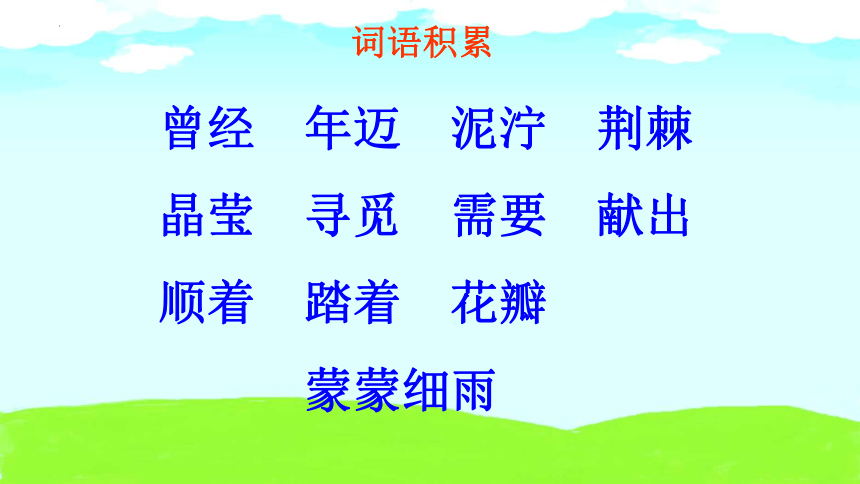 词语积累

曾经　年迈　泥泞　荆棘

晶莹　寻觅　需要　献出

顺着　踏着　花瓣

蒙蒙细雨